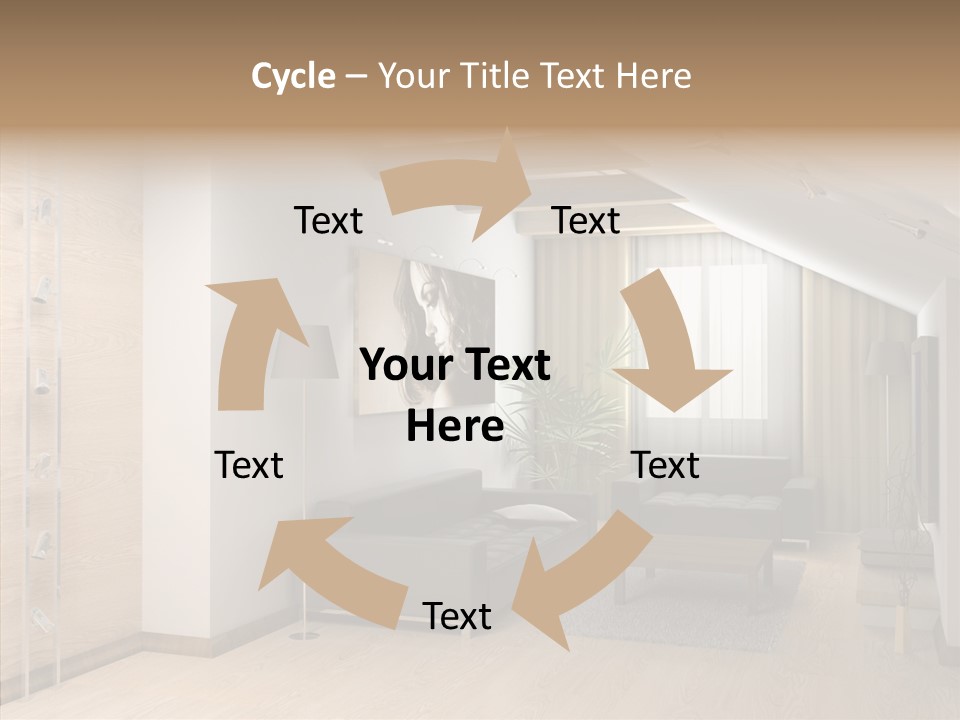 Cycle – Your Title Text Here

Text

Text

Your Text Here

Text

Text

Text